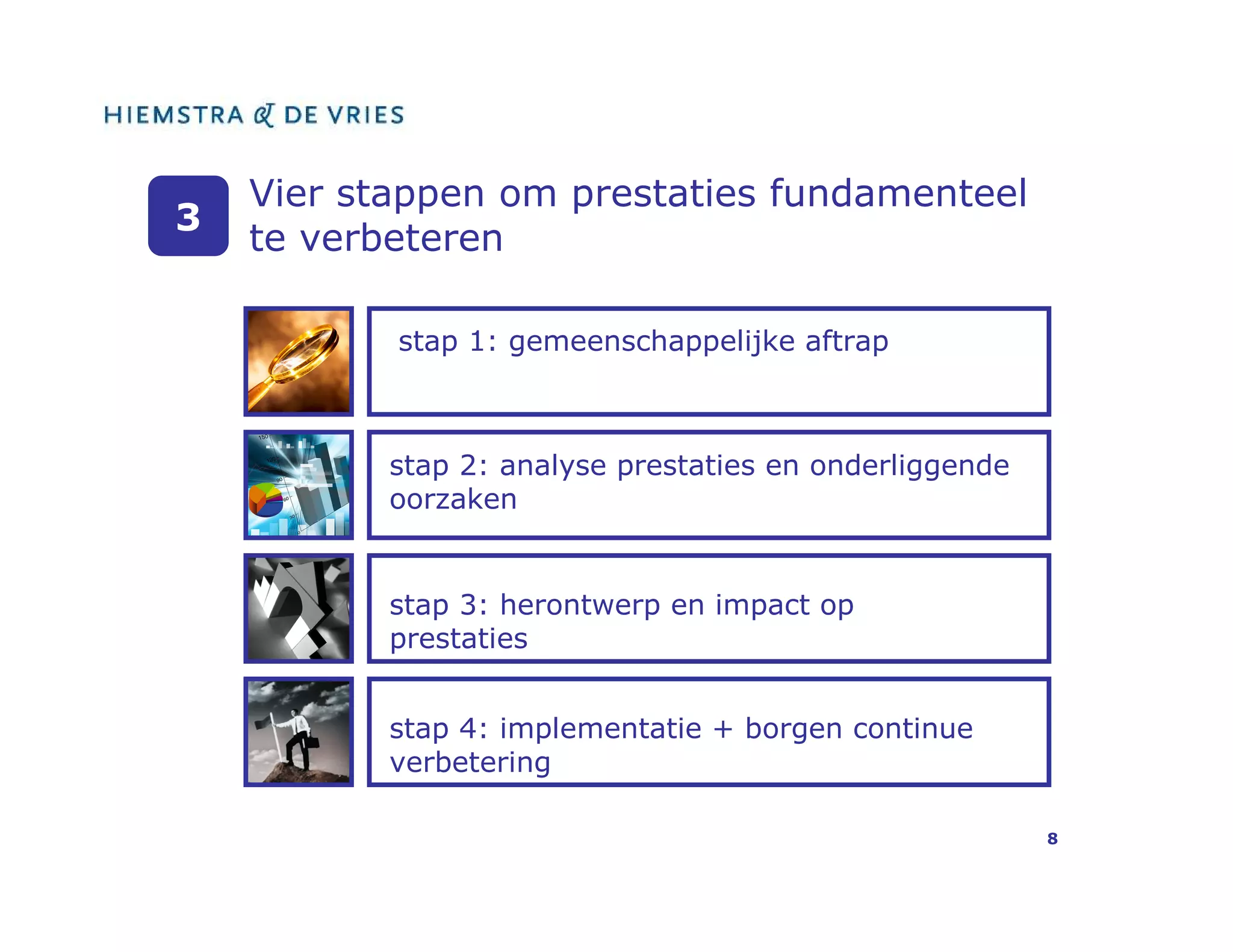 HIEMSTRA & DE VRIES

3

Vier stappen om prestaties fundamenteel te verbeteren

stap 1: gemeenschappelijke aftrap

stap 2: analyse prestaties en onderliggende oorzaken

stap 3: herontwerp en impact op prestaties

stap 4: implementatie + borgen continue verbetering

8